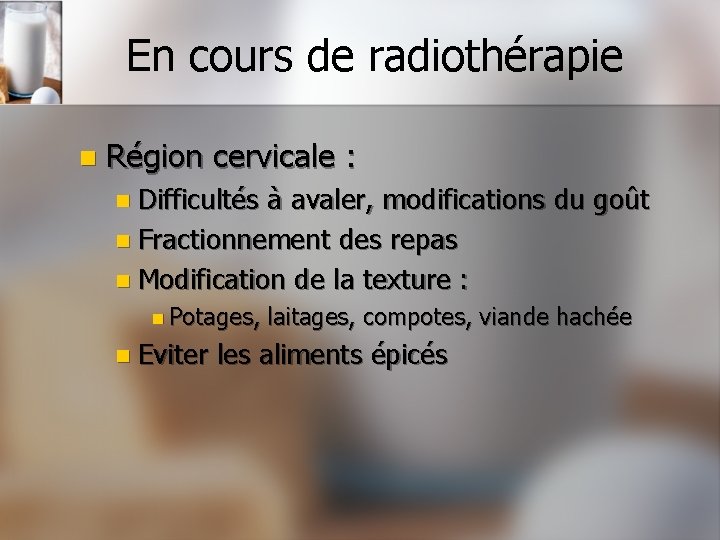 En cours de radiothérapie

Région cervicale :
Difficultés à avaler, modifications du goût
Fractionnement des repas
Modification de la texture :
Potages, laitages, compotes, viande hachée
Eviter les aliments épicés